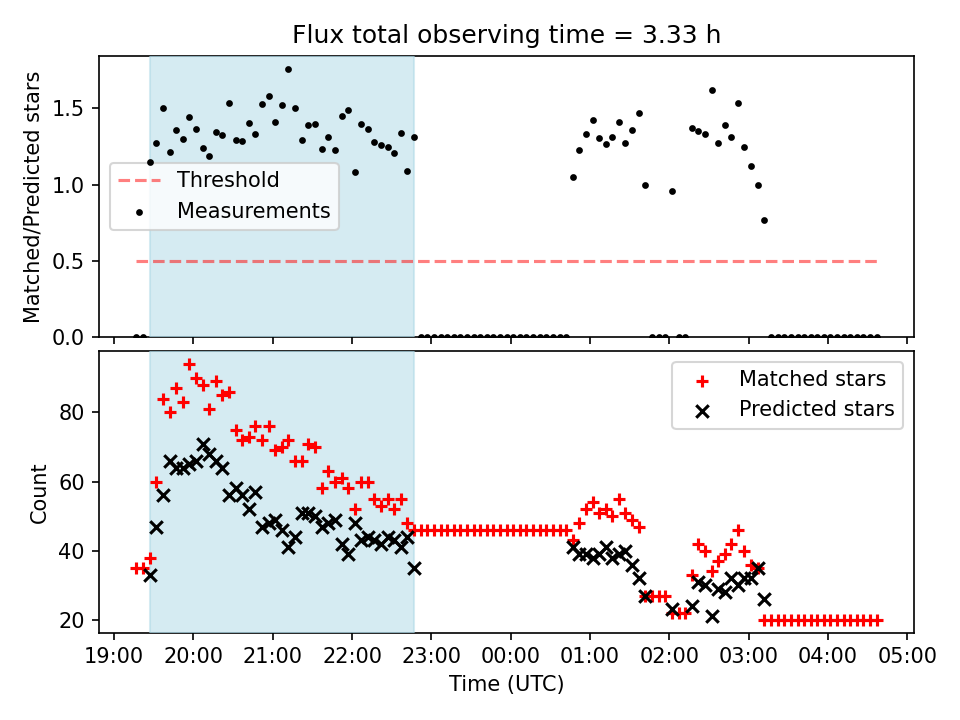 Flux total observing time = 3.33 h

Matched/Predicted stars

1.5
1.0
0.5
0.0

Threshold
Measurements

Count

80
60
40
20

Matched stars
Predicted stars

19:00 20:00 21:00 22:00 23:00 00:00 01:00 02:00 03:00 04:00 05:00

Time (UTC)